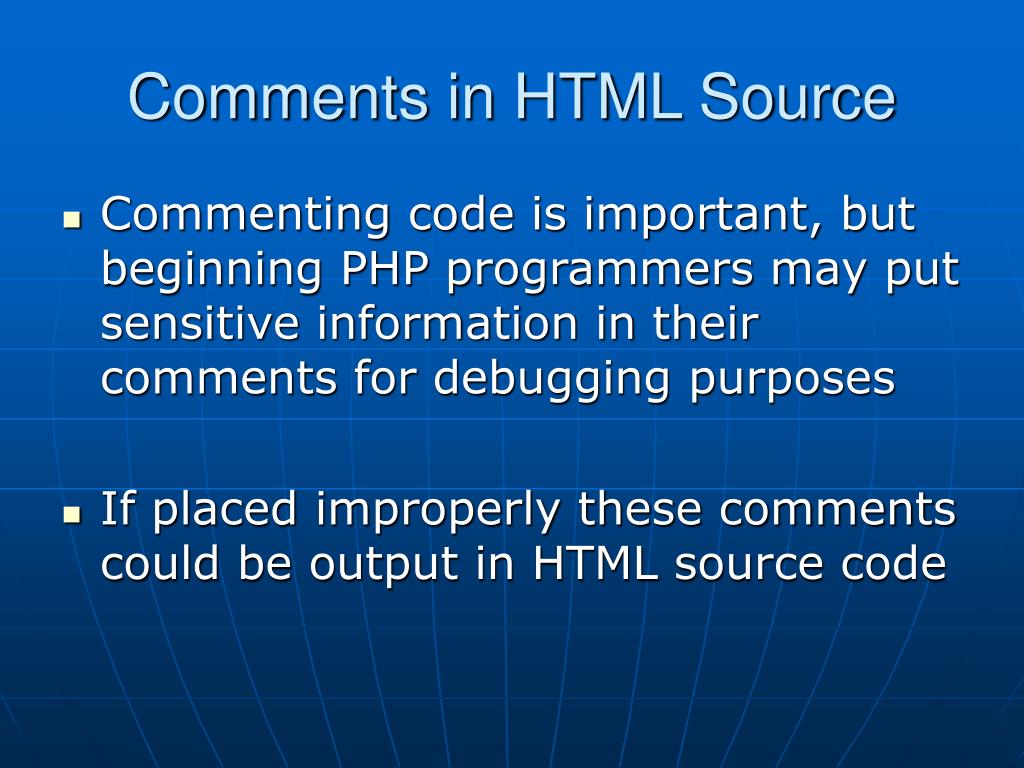 Comments in HTML Source

- Commenting code is important, but beginning PHP programmers may put sensitive information in their comments for debugging purposes

- If placed improperly these comments could be output in HTML source code